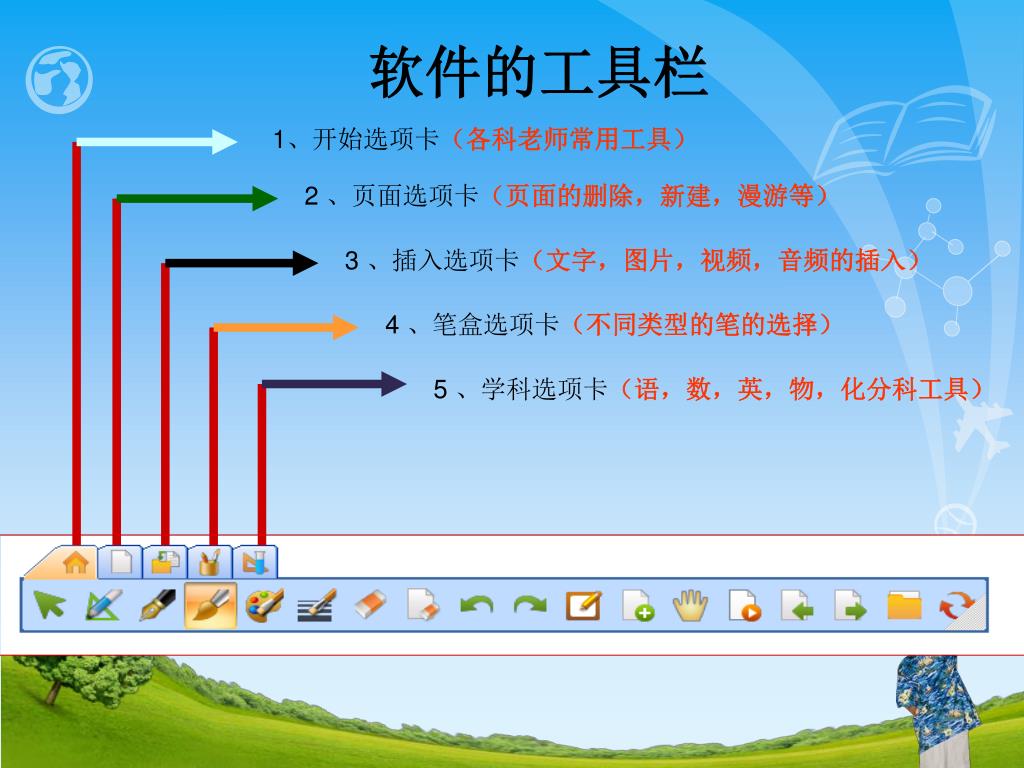 软件的工具栏

1、开始选项卡（各科老师常用工具）

2 、页面选项卡（页面的删除，新建，漫游等）

3 、插入选项卡（文字，图片，视频，音频的插入）

4 、笔盒选项卡（不同类型的笔的选择）

5 、学科选项卡（语，数，英，物，化分科工具）